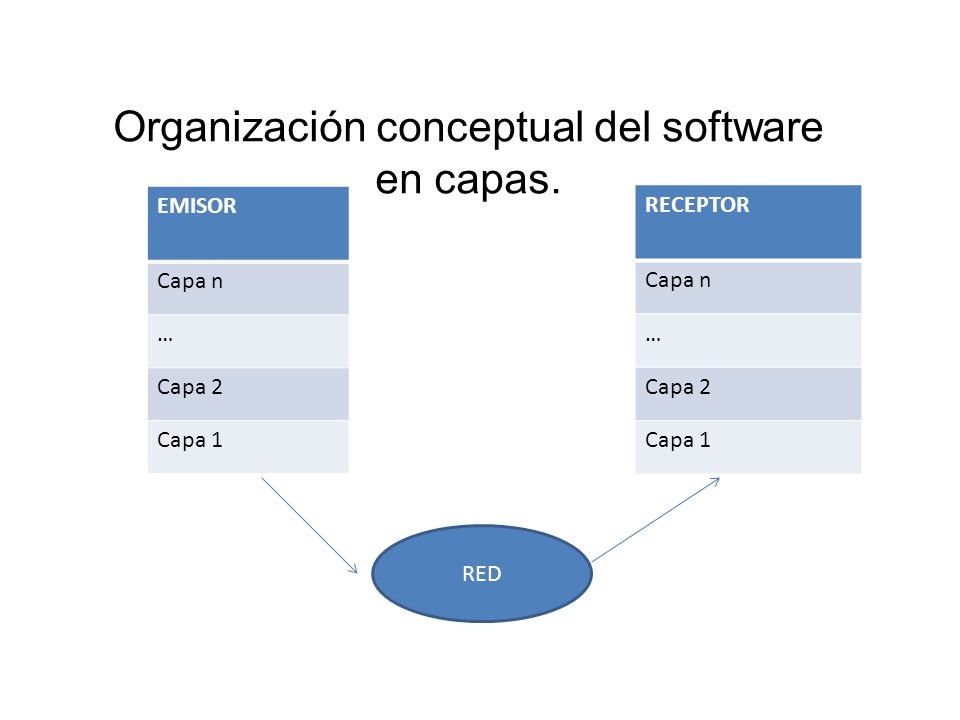 Organización conceptual del software en capas.

| EMISOR |
|---|
| Capa n |
| … |
| Capa 2 |
| Capa 1 |

| RECEPTOR |
|---|
| Capa n |
| … |
| Capa 2 |
| Capa 1 |

RED